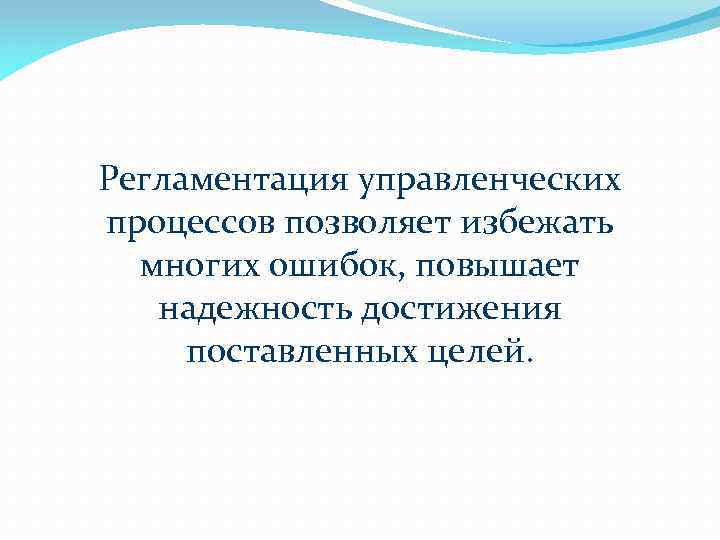 Регламентация управленческих процессов позволяет избежать многих ошибок, повышает надежность достижения поставленных целей.